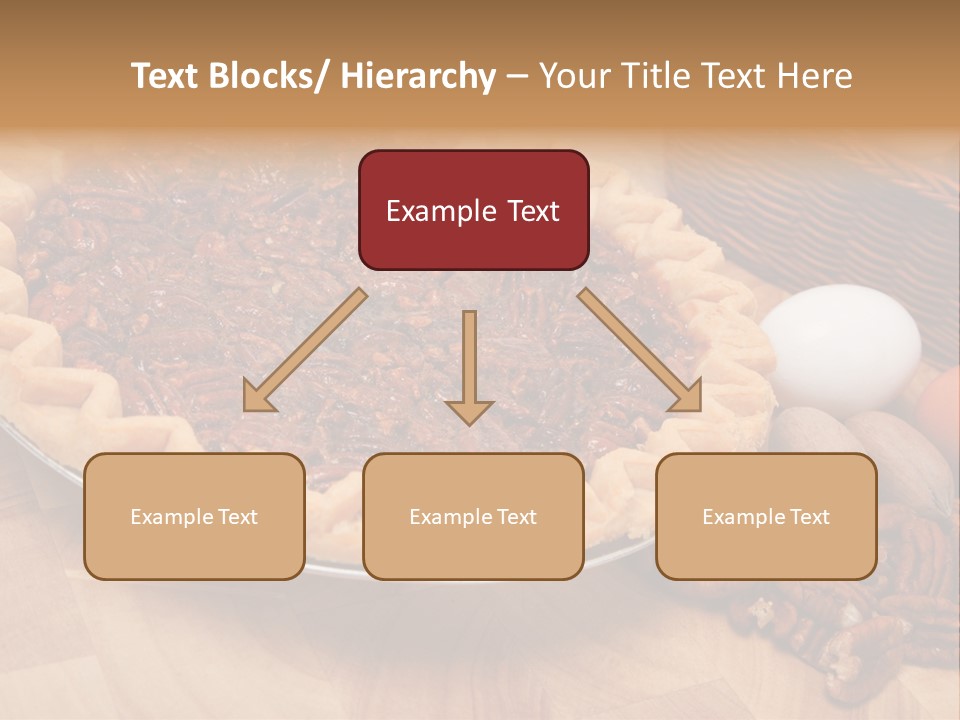 Text Blocks/ Hierarchy – Your Title Text Here

Example Text

Example Text

Example Text

Example Text